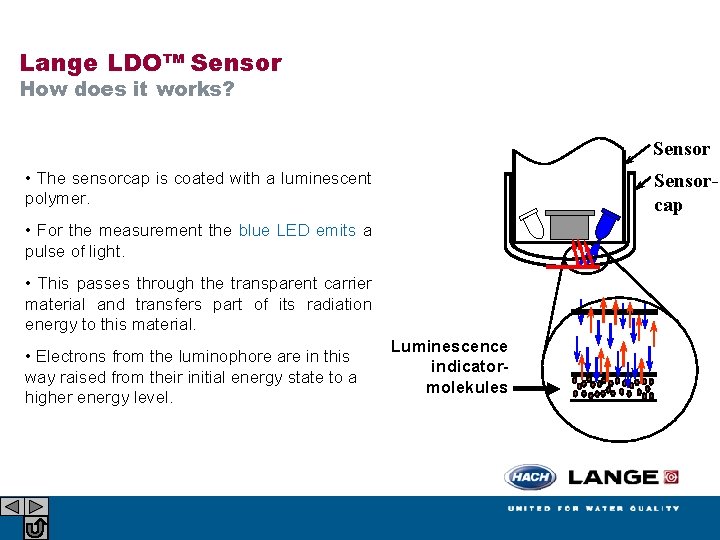 Lange LDO™ Sensor
How does it works?

• The sensorcap is coated with a luminescent polymer.

• For the measurement the blue LED emits a pulse of light.

• This passes through the transparent carrier material and transfers part of its radiation energy to this material.

• Electrons from the luminophore are in this way raised from their initial energy state to a higher energy level.

Sensor

Sensor-cap

Luminescence indicator-molekules

HACH LANGE

UNITED FOR WATER QUALITY